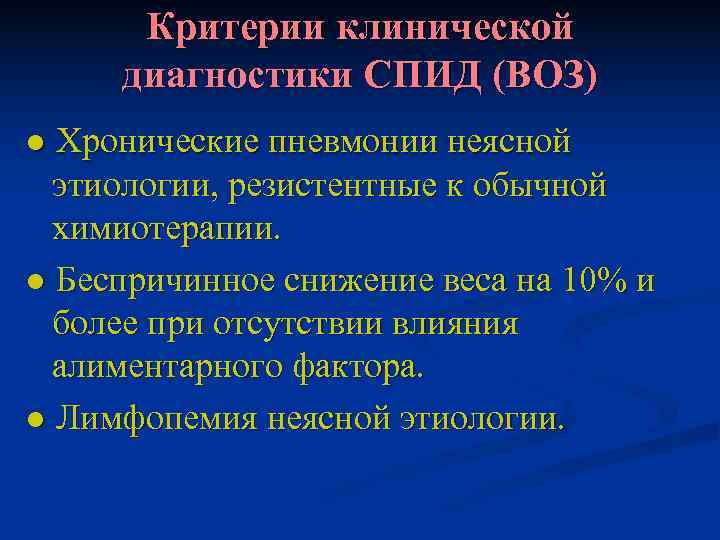 Критерии клинической диагностики СПИД (ВОЗ)

● Хронические пневмонии неясной этиологии, резистентные к обычной химиотерапии.

● Беспричинное снижение веса на 10% и более при отсутствии влияния алиментарного фактора.

● Лимфопемия неясной этиологии.